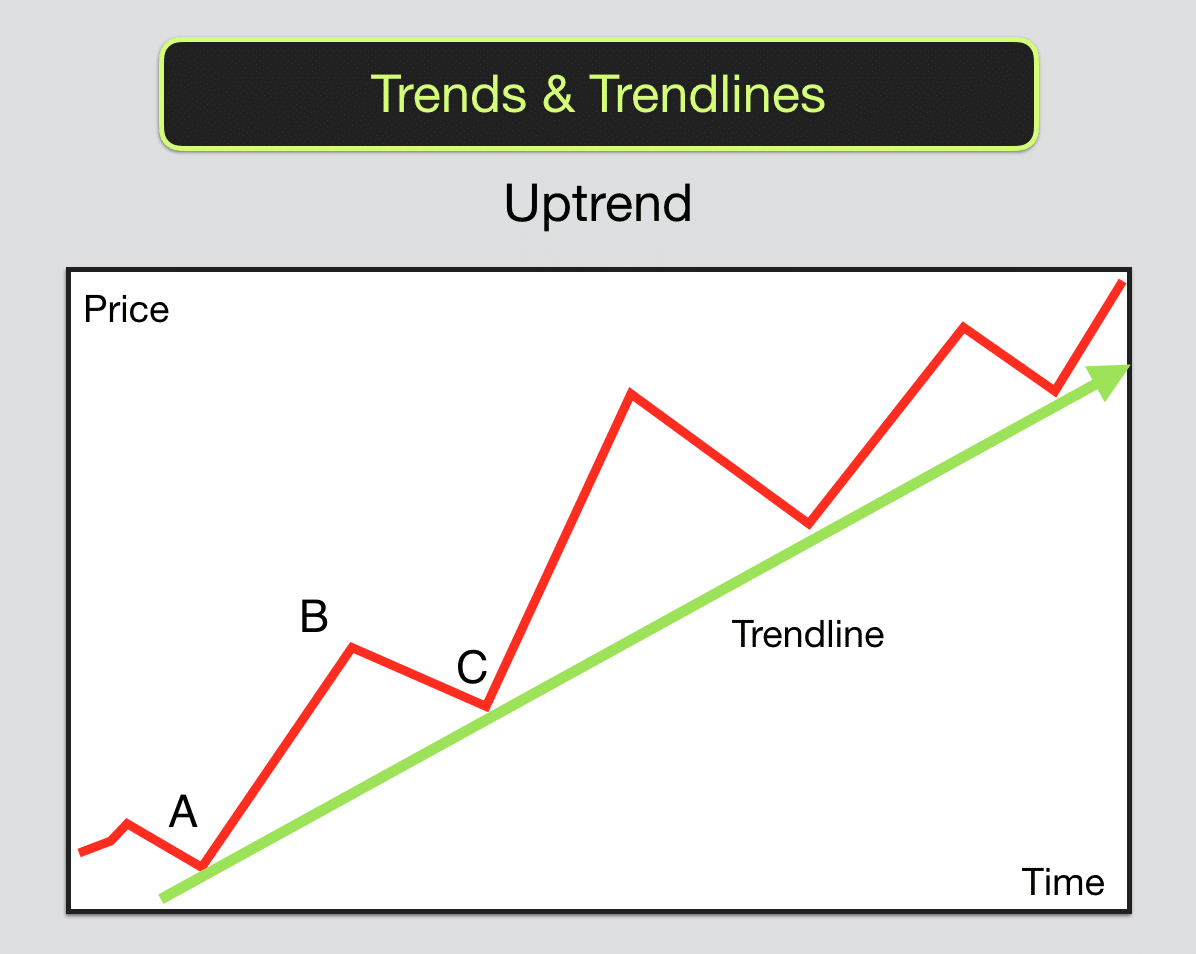 Trends & Trendlines

Uptrend

Price

B

C

Trendline

A

Time